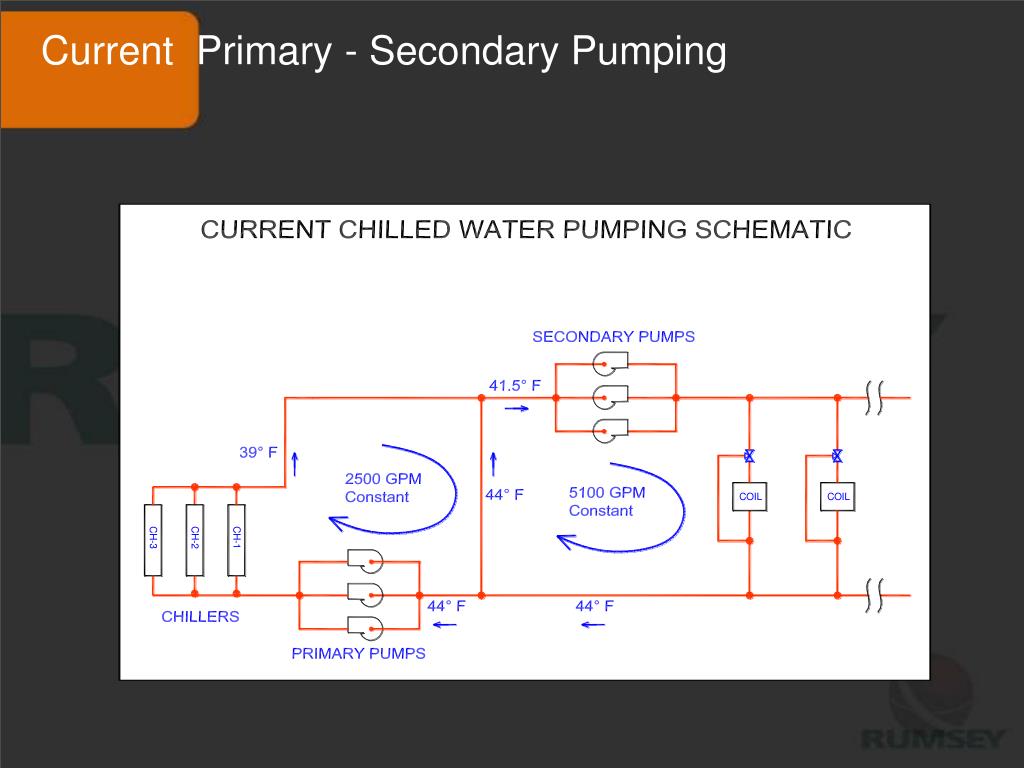 Current Primary - Secondary Pumping

CURRENT CHILLED WATER PUMPING SCHEMATIC

SECONDARY PUMPS

41.5° F

39° F

2500 GPM
Constant

44° F

5100 GPM
Constant

COIL

COIL

CH-3

CH-2

CH-1

CHILLERS

44° F

44° F

PRIMARY PUMPS

RUMSEY